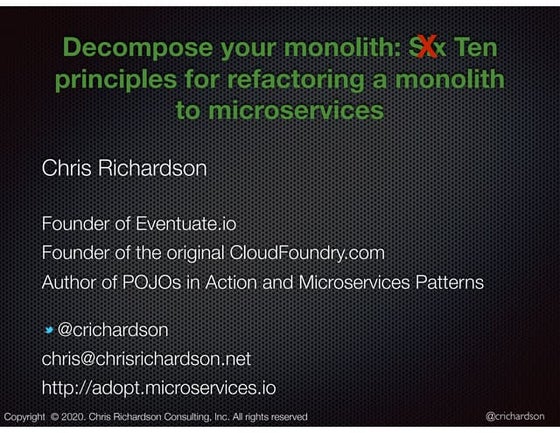 Decompose your monolith: Six Ten principles for refactoring a monolith to microservices

Chris Richardson

Founder of Eventuate.io
Founder of the original CloudFoundry.com
Author of POJOs in Action and Microservices Patterns

@crichardson
chris@chrisrichardson.net
http://adopt.microservices.io

Copyright © 2020. Chris Richardson Consulting, Inc. All rights reserved

@crichardson